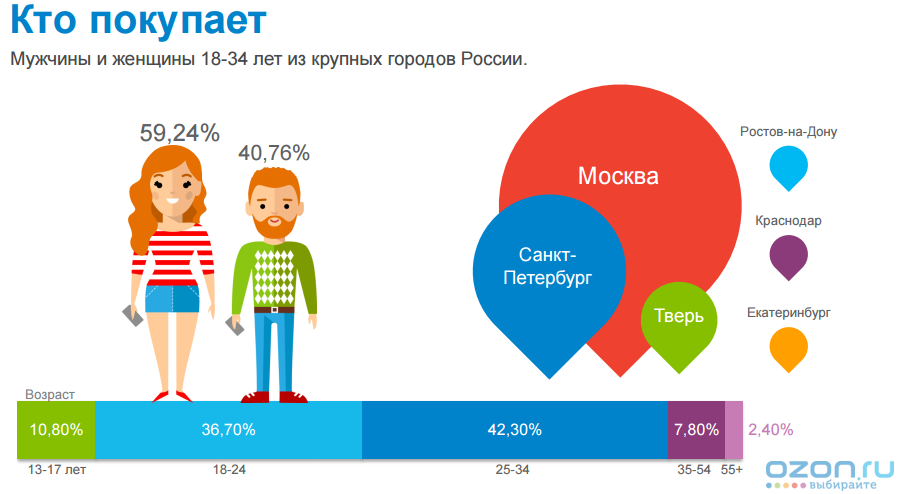 Кто покупает

Мужчины и женщины 18-34 лет из крупных городов России.

59,24%

40,76%

Москва

Санкт-Петербург

Тверь

Ростов-на-Дону

Краснодар

Екатеринбург

Возраст

10,80%
36,70%
42,30%
7,80%
2,40%

13-17 лет
18-24
25-34
35-54
55+

ozon.ru
выбирайте